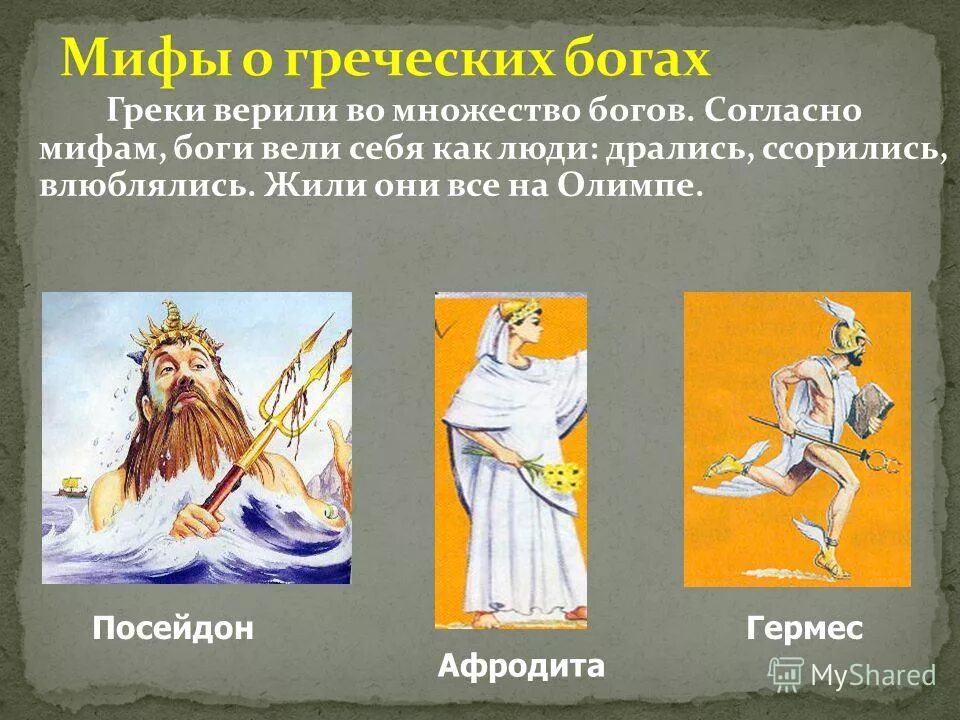 Мифы о греческих богах

Греки верили во множество богов. Согласно мифам, боги вели себя как люди: дрались, ссорились, влюблялись. Жили они все на Олимпе.

Посейдон

Афродита

Гермес

MyShared